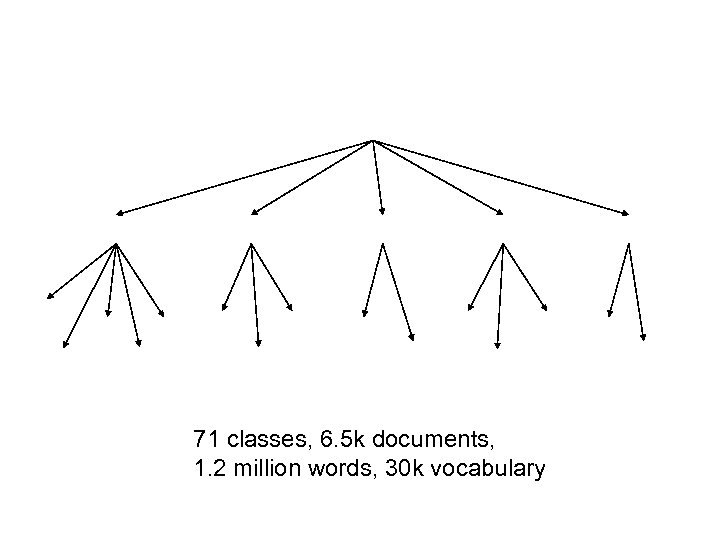 71 classes, 6.5k documents,
1.2 million words, 30k vocabulary